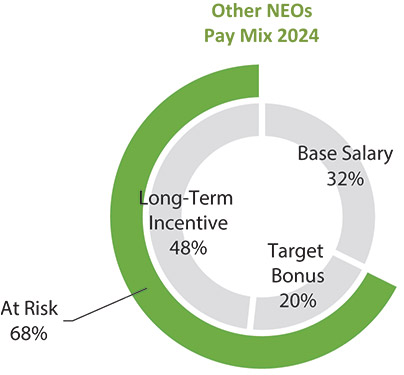 Other NEOs
Pay Mix 2024

Base Salary
32%

Long-Term
Incentive
48%

Target
Bonus
20%

At Risk
68%